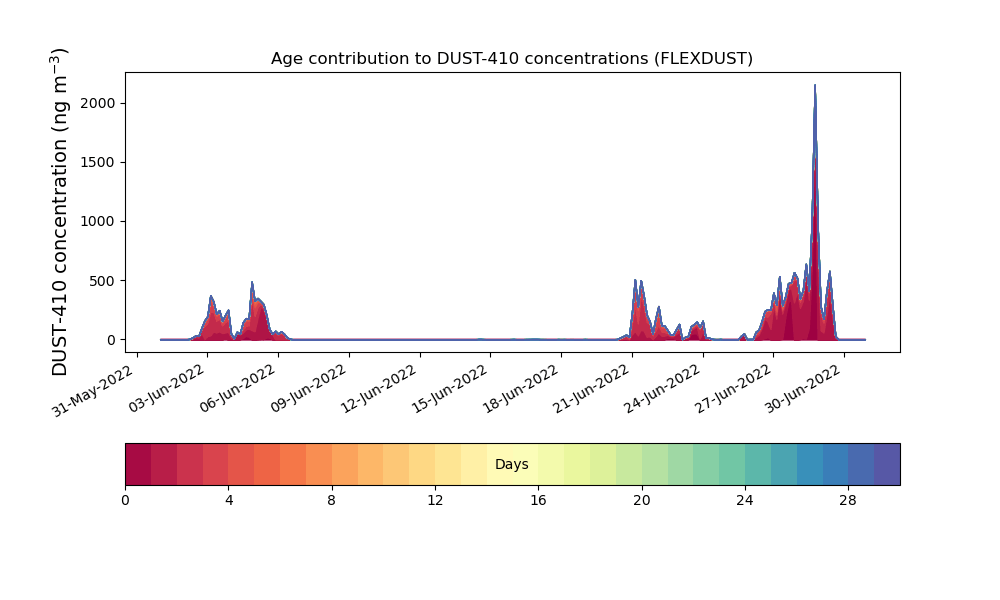 Age contribution to DUST-410 concentrations (FLEXDUST)

DUST-410 concentration (ng m$^{-3}$)

2000
1500
1000
500
0

31-May-2022
03-Jun-2022
06-Jun-2022
09-Jun-2022
12-Jun-2022
15-Jun-2022
18-Jun-2022
21-Jun-2022
24-Jun-2022
27-Jun-2022
30-Jun-2022

Days

0
4
8
12
16
20
24
28